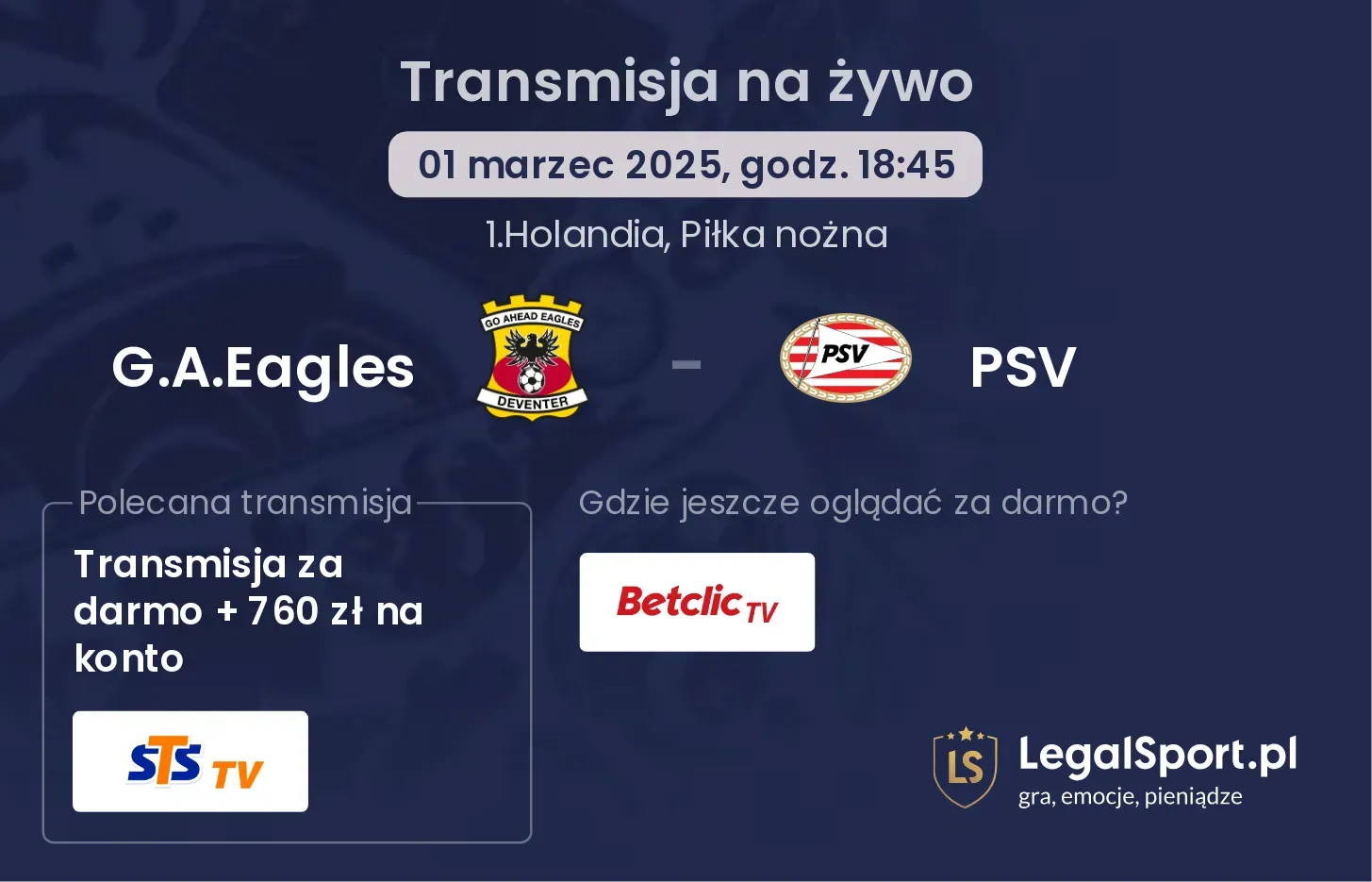 Transmisja na żywo

01 marzec 2025, godz. 18:45

1.Holandia, Piłka nożna

G.A.Eagles

GO AHEAD EAGLES
DEVENTER

-

PSV

PSV

Polecana transmisja

Transmisja za darmo + 760 zł na konto

STS TV

Gdzie jeszcze oglądać za darmo?

Betclic TV

LS

LegalSport.pl
gra, emocje, pieniądze